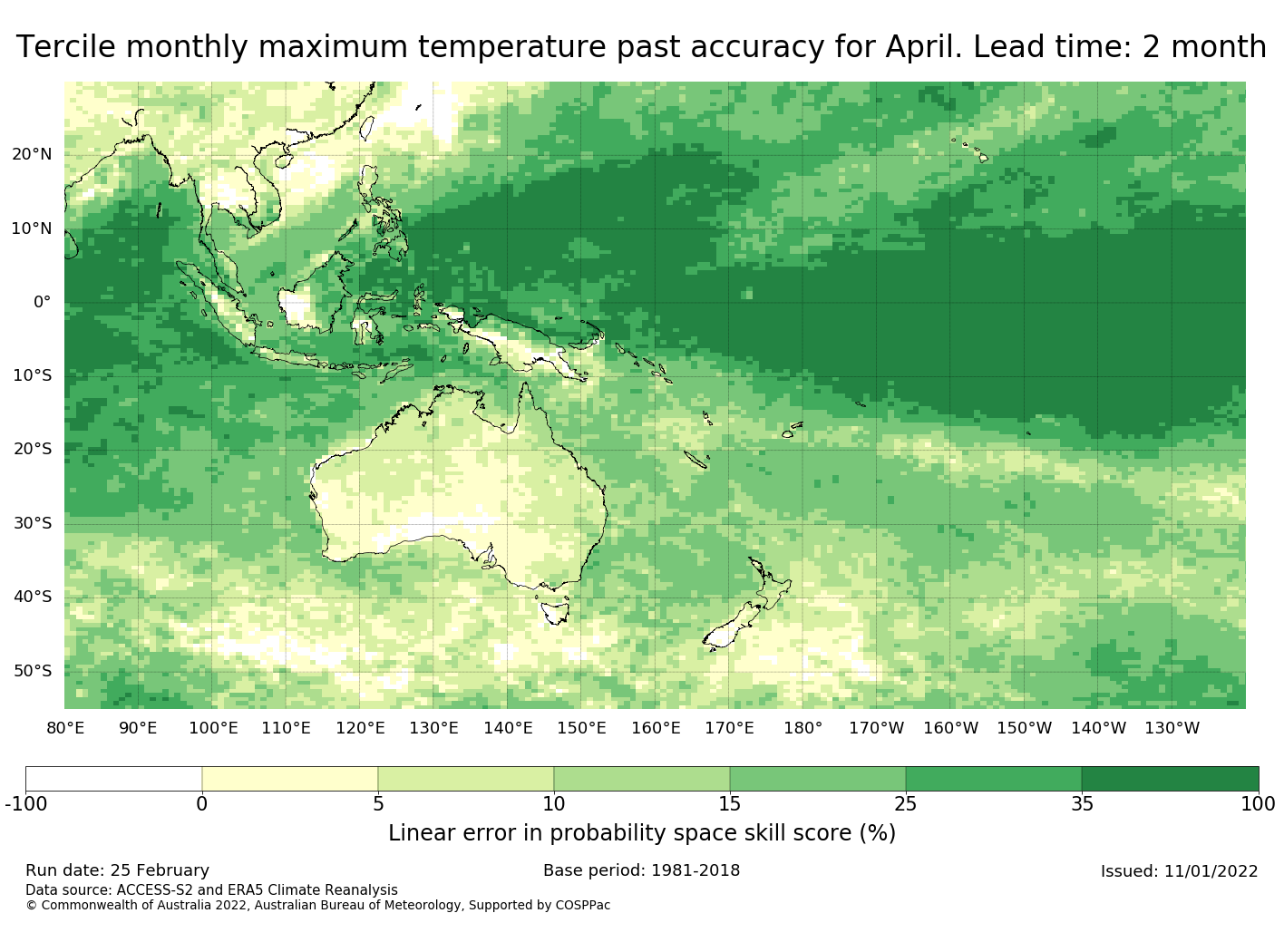 Tercile monthly maximum temperature past accuracy for April. Lead time: 2 month

20°N
10°N
0°
10°S
20°S
30°S
40°S
50°S

80°E 90°E 100°E 110°E 120°E 130°E 140°E 150°E 160°E 170°E 180° 170°W 160°W 150°W 140°W 130°W

-100 0 5 10 15 25 35 100

Linear error in probability space skill score (%)

Run date: 25 February
Base period: 1981-2018
Issued: 11/01/2022

Data source: ACCESS-S2 and ERA5 Climate Reanalysis
© Commonwealth of Australia 2022, Australian Bureau of Meteorology, Supported by COSPPac